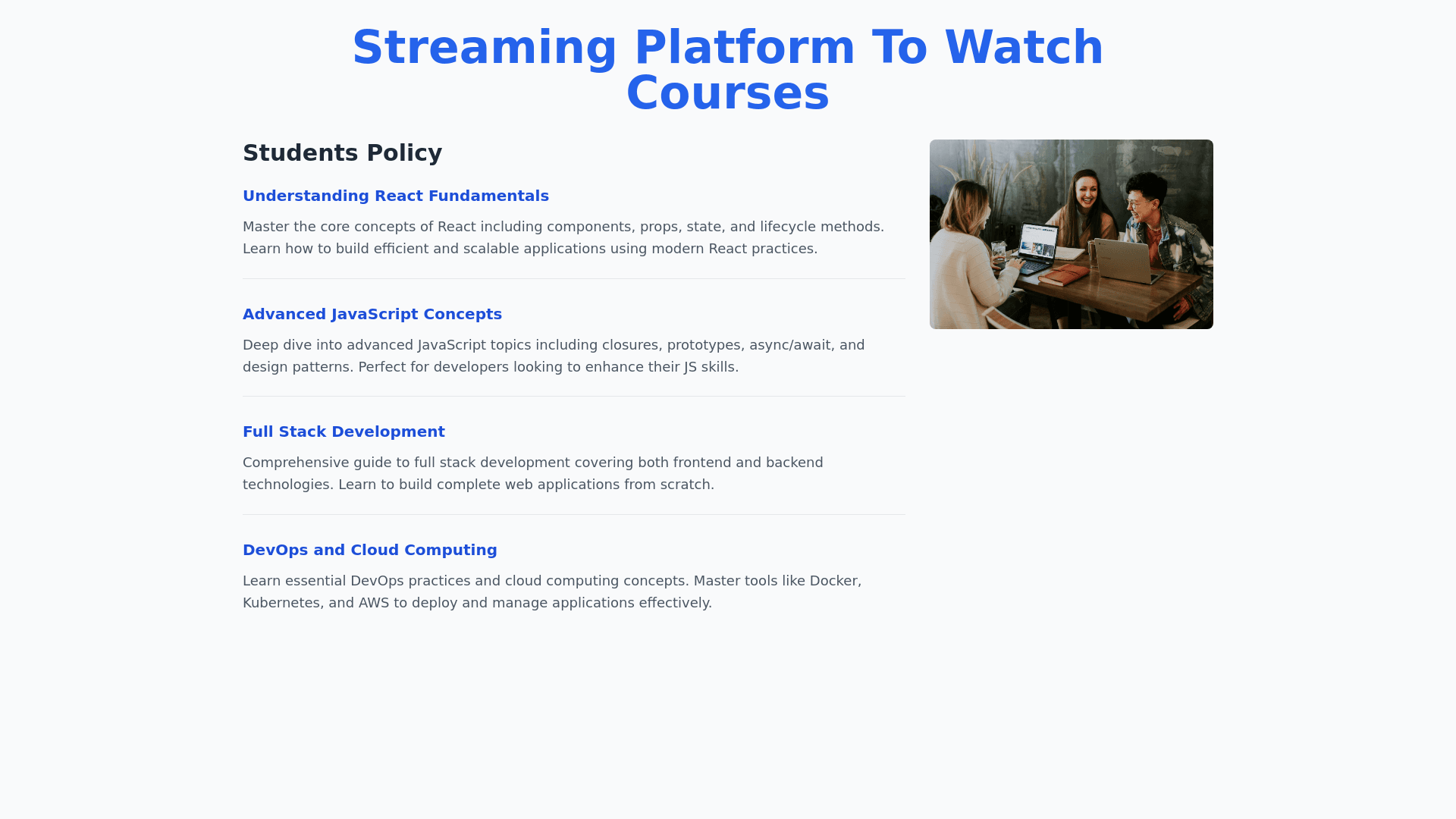 Streaming Platform To Watch Courses

Students Policy

Understanding React Fundamentals

Master the core concepts of React including components, props, state, and lifecycle methods. Learn how to build efficient and scalable applications using modern React practices.

Advanced JavaScript Concepts

Deep dive into advanced JavaScript topics including closures, prototypes, async/await, and design patterns. Perfect for developers looking to enhance their JS skills.

Full Stack Development

Comprehensive guide to full stack development covering both frontend and backend technologies. Learn to build complete web applications from scratch.

DevOps and Cloud Computing

Learn essential DevOps practices and cloud computing concepts. Master tools like Docker, Kubernetes, and AWS to deploy and manage applications effectively.